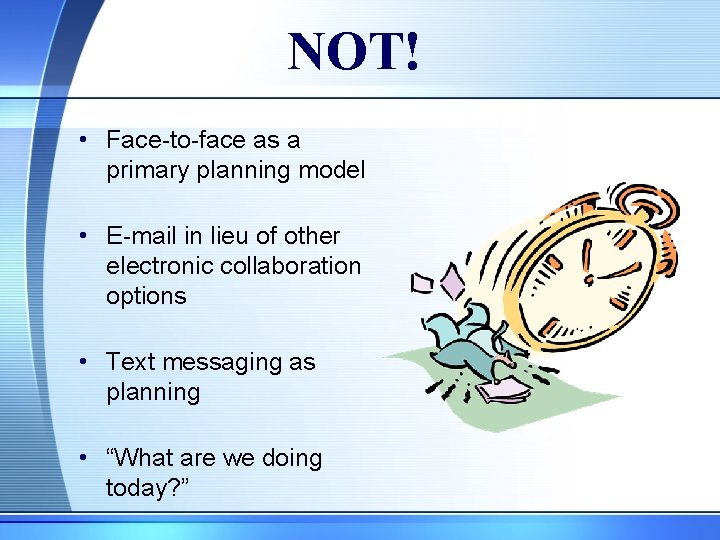 NOT!

• Face-to-face as a primary planning model

• E-mail in lieu of other electronic collaboration options

• Text messaging as planning

• “What are we doing today?”